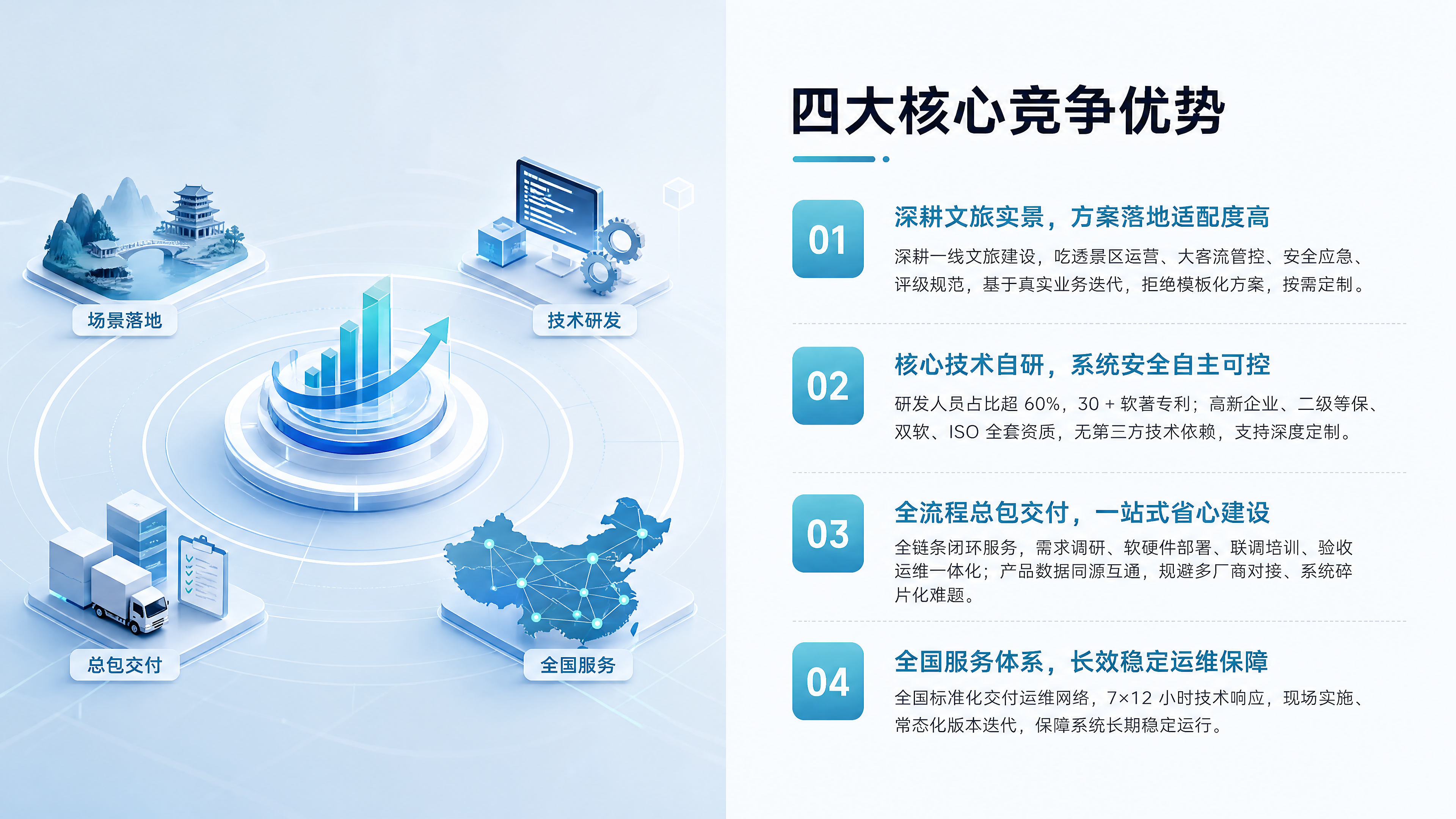 场景落地

技术研发

总包交付

全国服务

四大核心竞争优势

01
深耕文旅实景，方案落地适配度高
深耕一线文旅建设，吃透景区运营、大客流管控、安全应急、评级规范，基于真实业务迭代，拒绝模板化方案，按需定制。

02
核心技术自研，系统安全自主可控
研发人员占比超 60%，30 + 软著专利；高新企业、二级等保、双软、ISO 全套资质，无第三方技术依赖，支持深度定制。

03
全流程总包交付，一站式省心建设
全链条闭环服务，需求调研、软硬件部署、联调培训、验收运维一体化；产品数据同源互通，规避多厂商对接、系统碎片化难题。

04
全国服务体系，长效稳定运维保障
全国标准化交付运维网络，7×12 小时技术响应，现场实施、常态化版本迭代，保障系统长期稳定运行。